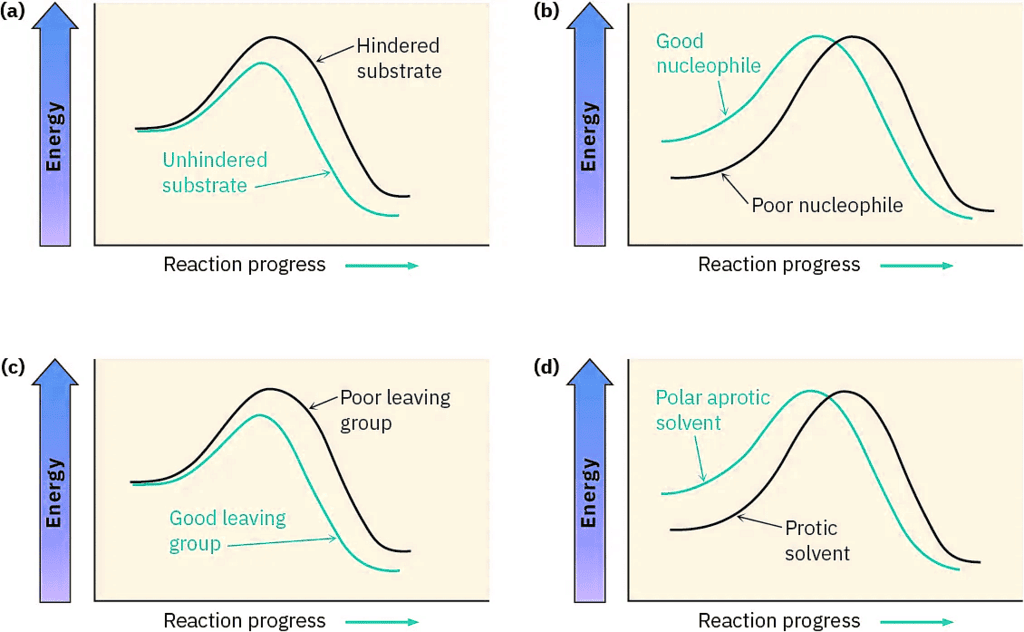 (a)

Energy

Hindered substrate

Unhindered substrate

Reaction progress

(b)

Energy

Good nucleophile

Poor nucleophile

Reaction progress

(c)

Energy

Poor leaving group

Good leaving group

Reaction progress

(d)

Energy

Polar aprotic solvent

Protic solvent

Reaction progress